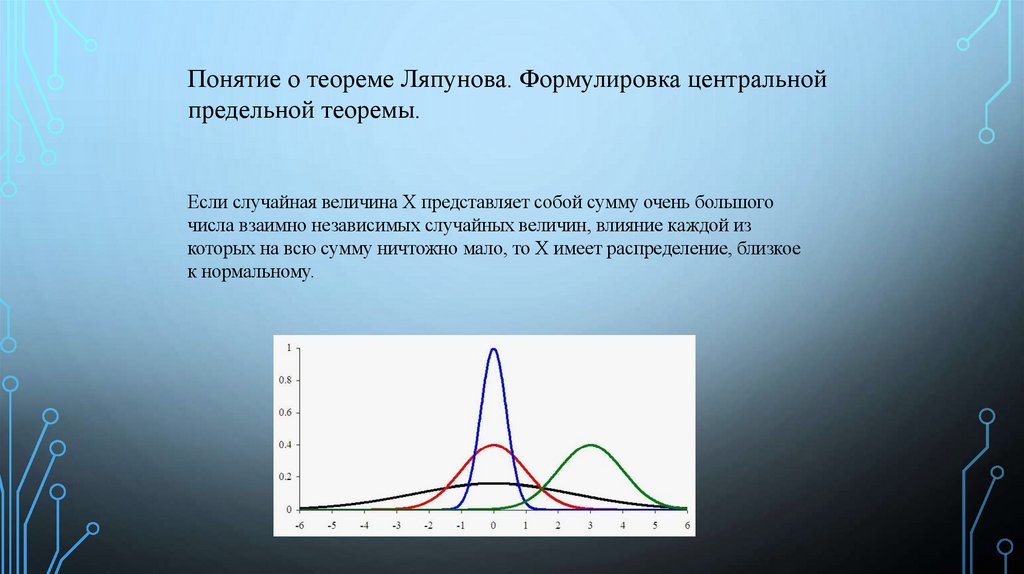 Понятие о теореме Ляпунова. Формулировка центральной предельной теоремы.

Если случайная величина X представляет собой сумму очень большого числа взаимно независимых случайных величин, влияние каждой из которых на всю сумму ничтожно мало, то X имеет распределение, близкое к нормальному.

1
0.8
0.6
0.4
0.2
0
-6 -5 -4 -3 -2 -1 0 1 2 3 4 5 6